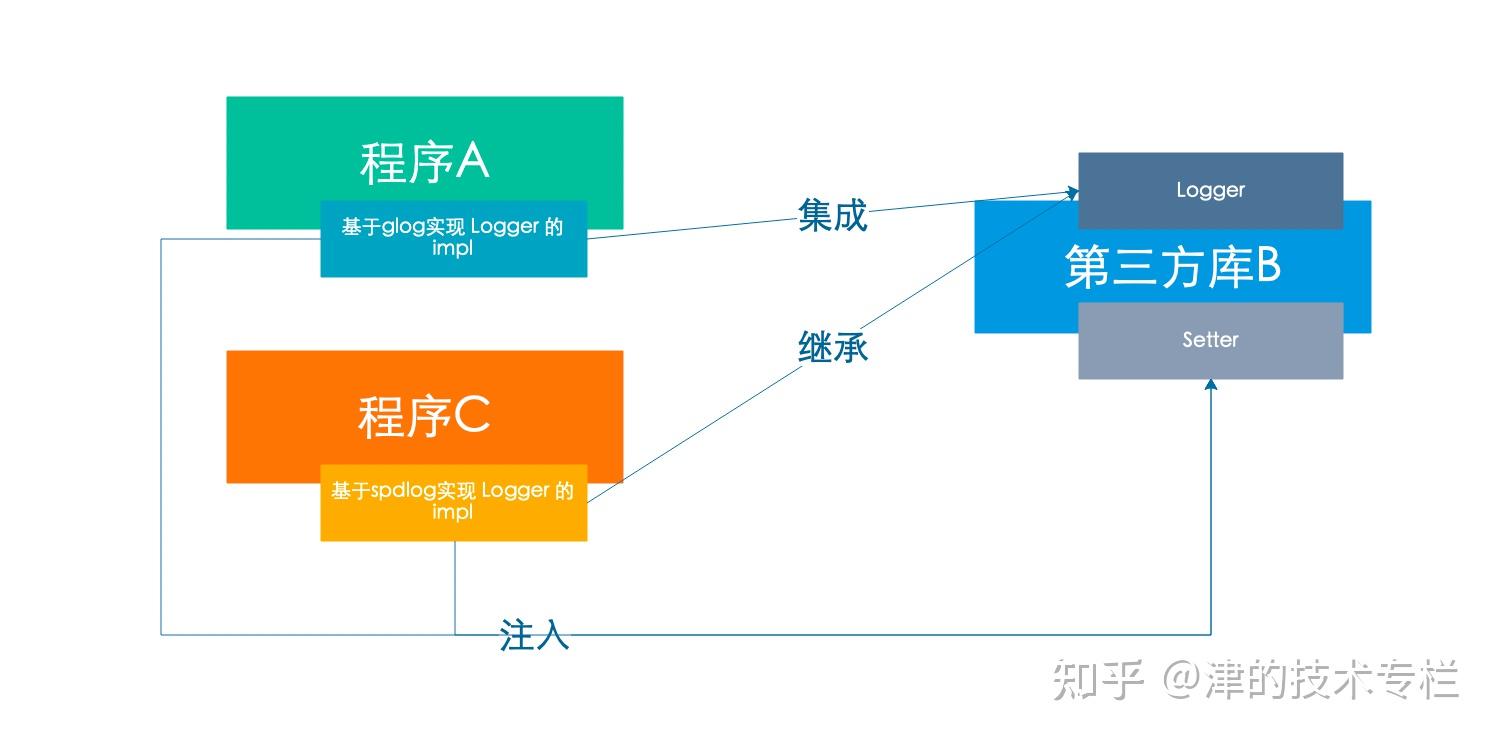 程序A

基于glog实现 Logger 的 impl

集成

Logger

第三方库B

Setter

继承

程序C

基于spdlog实现 Logger 的 impl

注入

知乎 @津的技术专栏